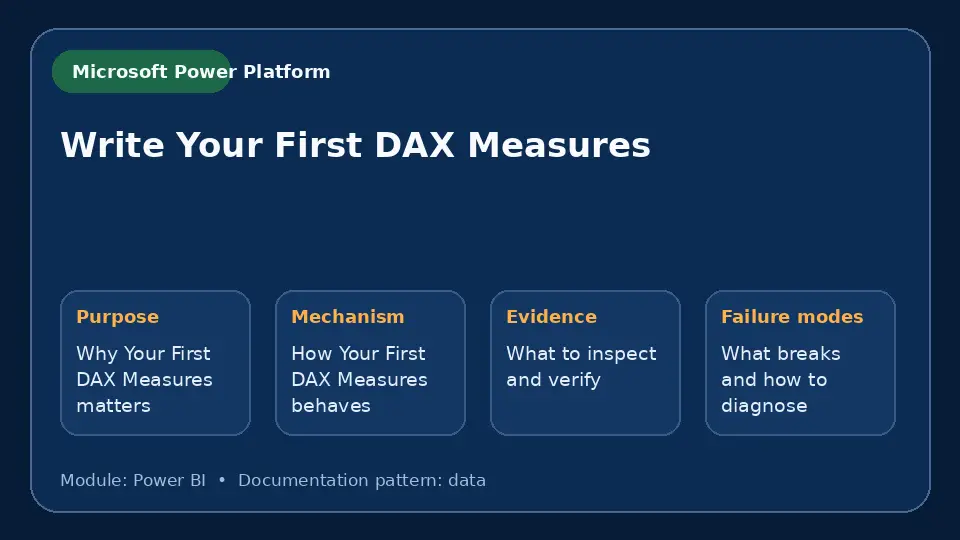 Microsoft Power Platform

Write Your First DAX Measures

Purpose
Why Your First DAX Measures matters

Mechanism
How Your First DAX Measures behaves

Evidence
What to inspect and verify

Failure modes
What breaks and how to diagnose

Module: Power BI • Documentation pattern: data